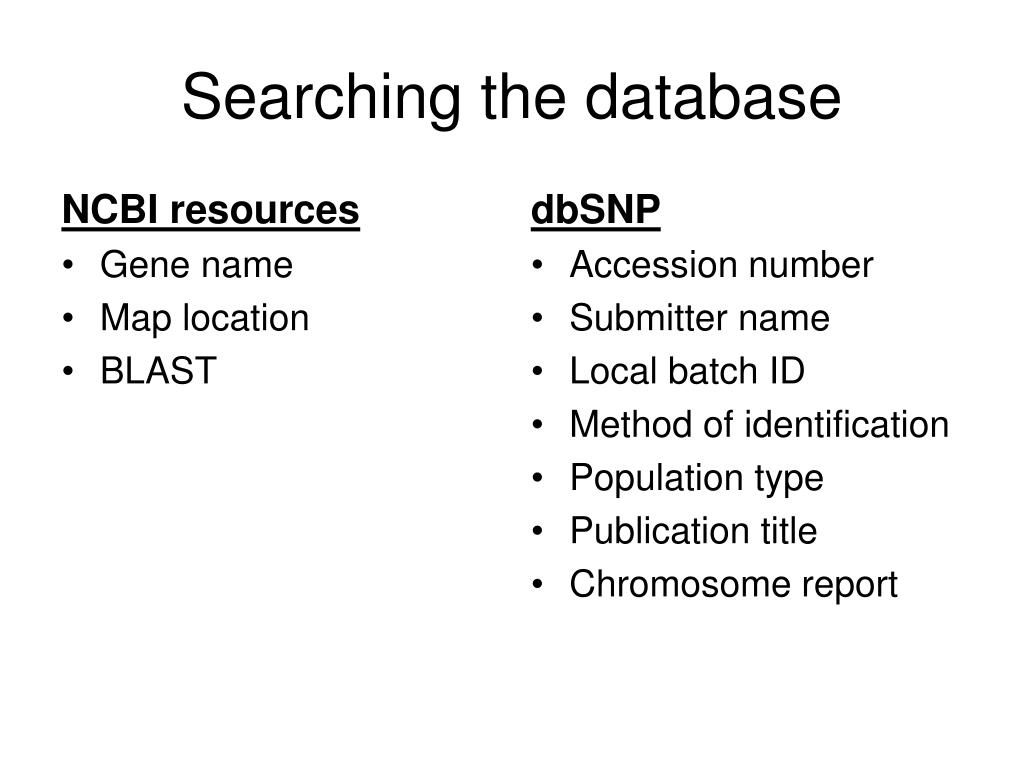 Searching the database

NCBI resources
• Gene name
• Map location
• BLAST

dbSNP
• Accession number
• Submitter name
• Local batch ID
• Method of identification
• Population type
• Publication title
• Chromosome report